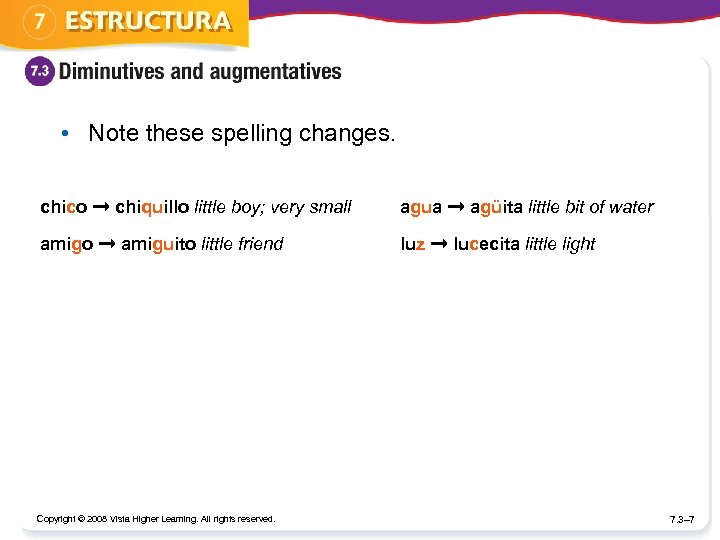 7 ESTRUCTURA

7.3 Diminutives and augmentatives

• Note these spelling changes.

chico → chiquillo little boy; very small

amigo → amiguito little friend

agua → agüita little bit of water

luz → lucecita little light

Copyright © 2008 Vista Higher Learning. All rights reserved.

7.3–7